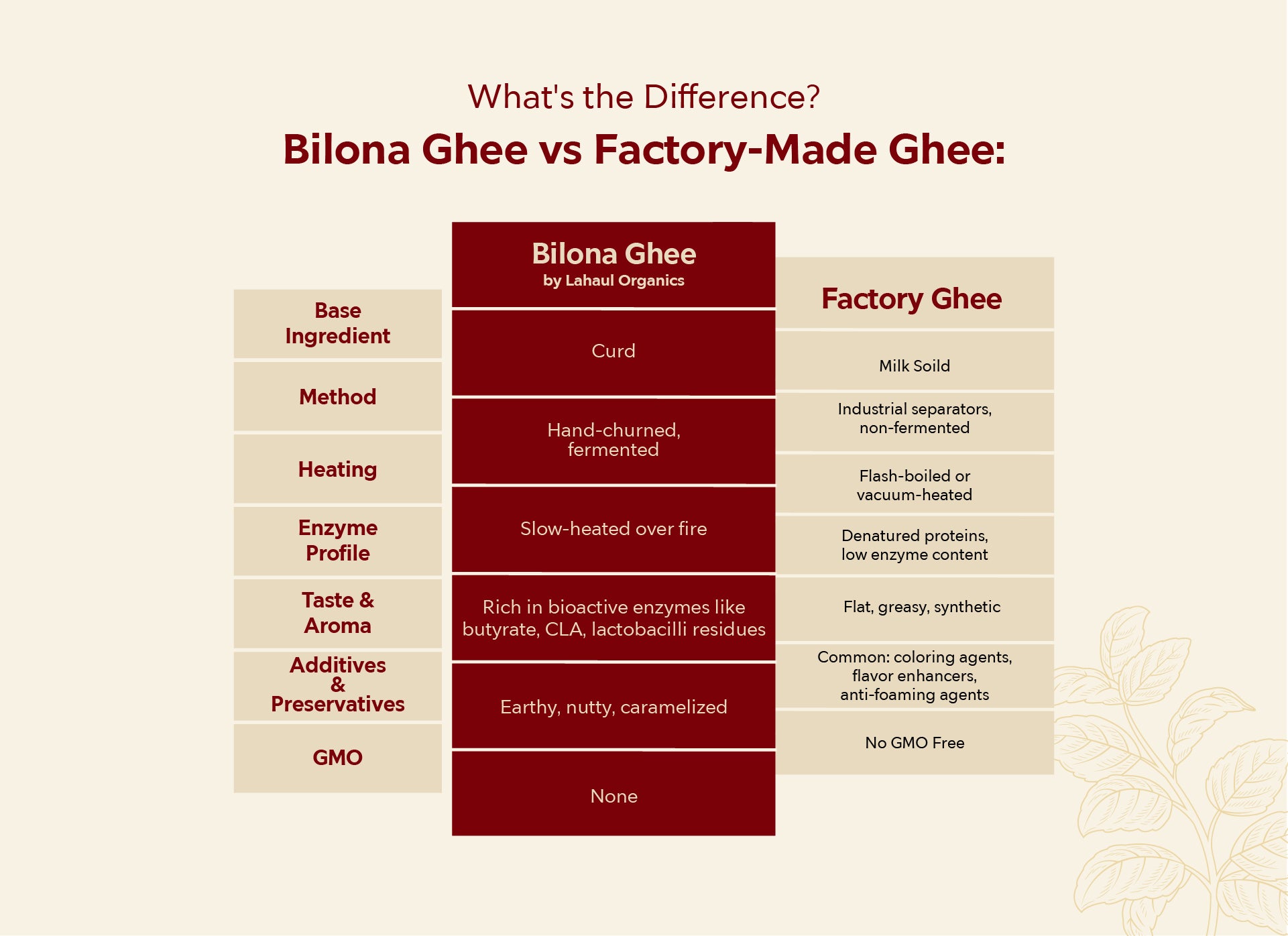 What's the Difference?

Bilona Ghee vs Factory-Made Ghee:

| | Bilona Ghee by Lahaul Organics | Factory Ghee |
|---|---|---|
| Base Ingredient | Curd | Milk Soild |
| Method | Hand-churned, fermented | Industrial separators, non-fermented |
| Heating | Slow-heated over fire | Flash-boiled or vacuum-heated |
| Enzyme Profile | Rich in bioactive enzymes like butyrate, CLA, lactobacilli residues | Denatured proteins, low enzyme content |
| Taste & Aroma | Earthy, nutty, caramelized | Flat, greasy, synthetic |
| Additives & Preservatives | None | Common: coloring agents, flavor enhancers, anti-foaming agents |
| GMO | | No GMO Free |